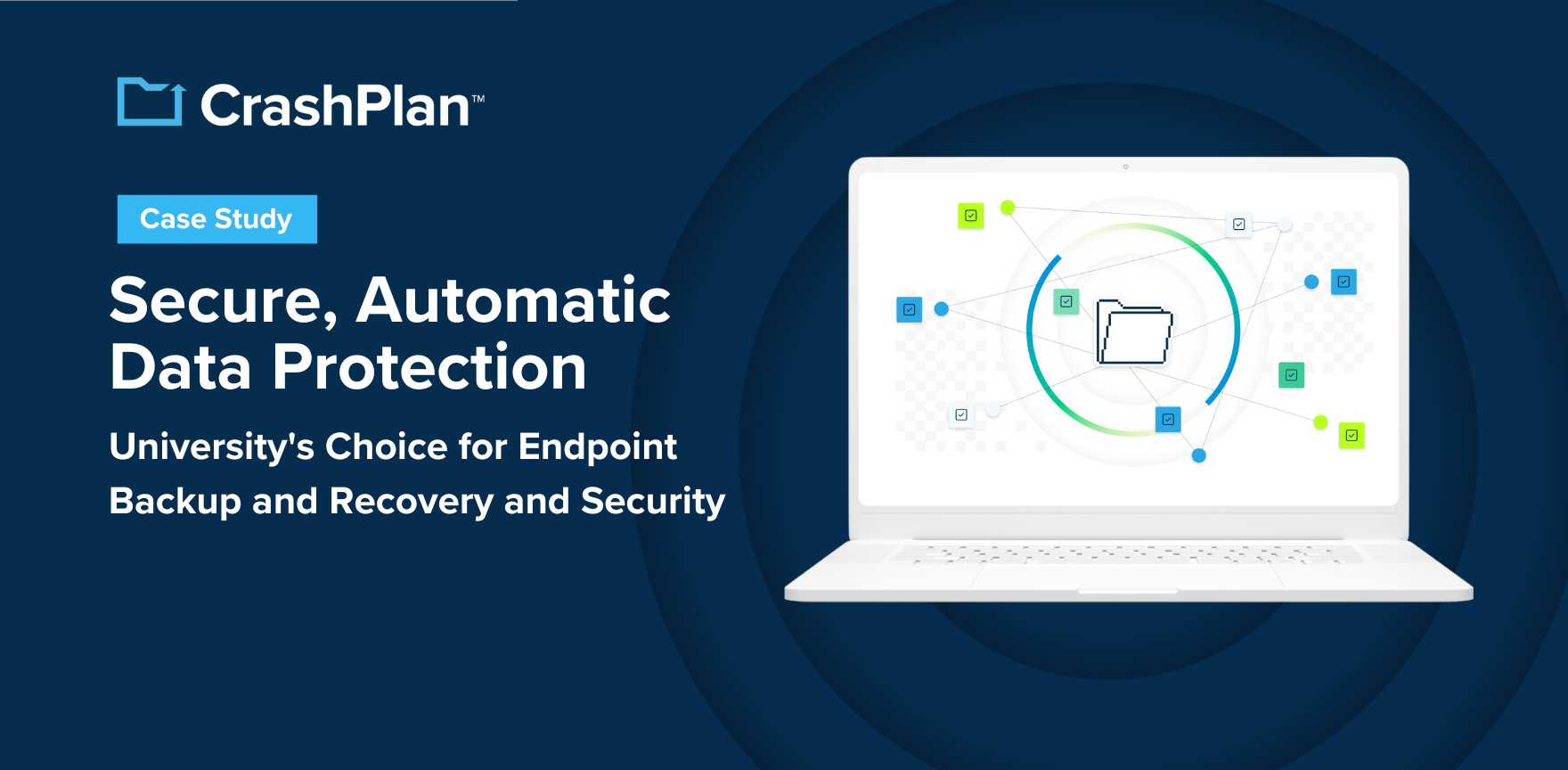 CrashPlan™

Case Study

Secure, Automatic Data Protection

University's Choice for Endpoint Backup and Recovery and Security